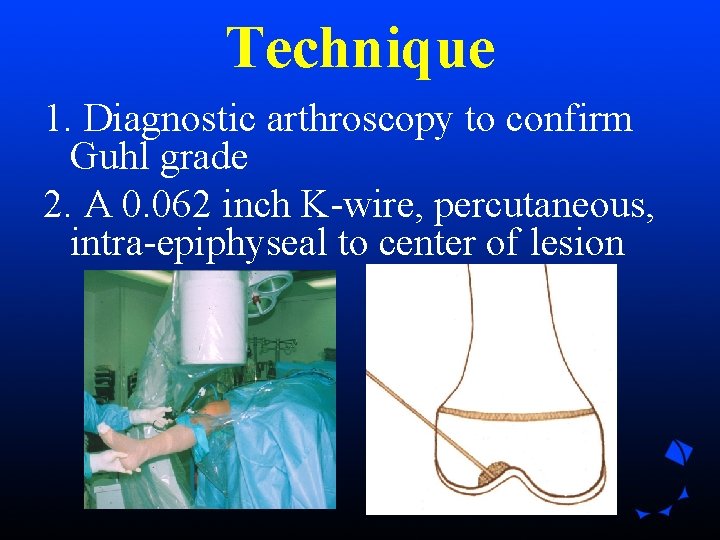 Technique

1. Diagnostic arthroscopy to confirm Guhl grade

2. A 0.062 inch K-wire, percutaneous, intra-epiphyseal to center of lesion